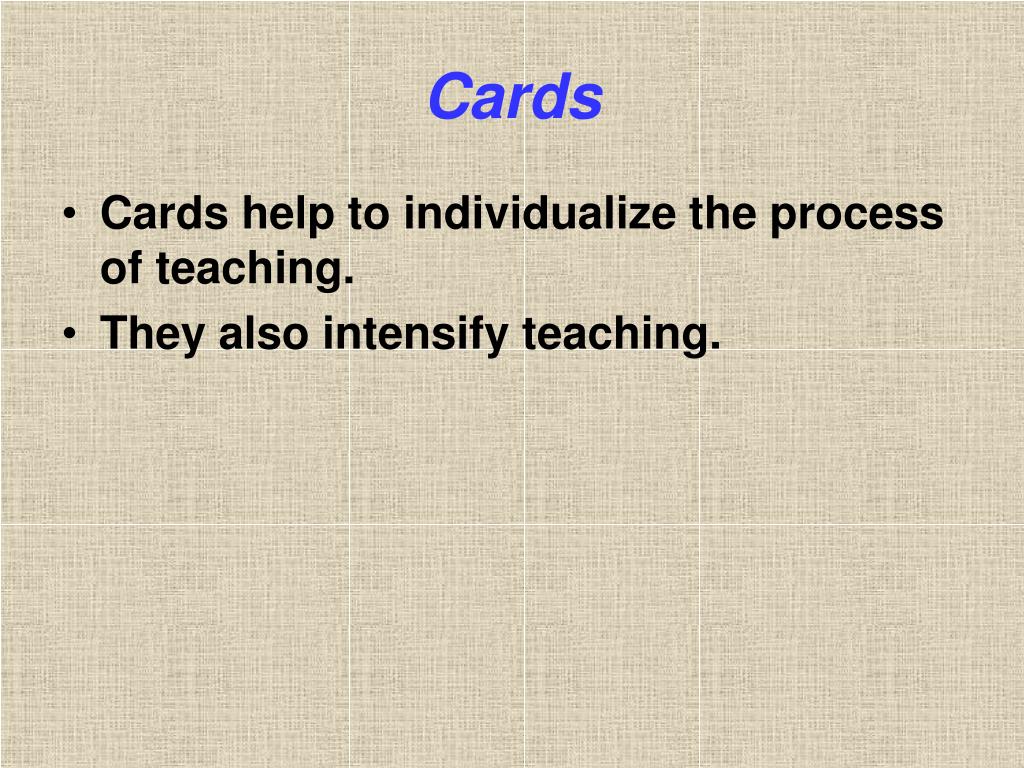 Cards

• Cards help to individualize the process of teaching.
• They also intensify teaching.